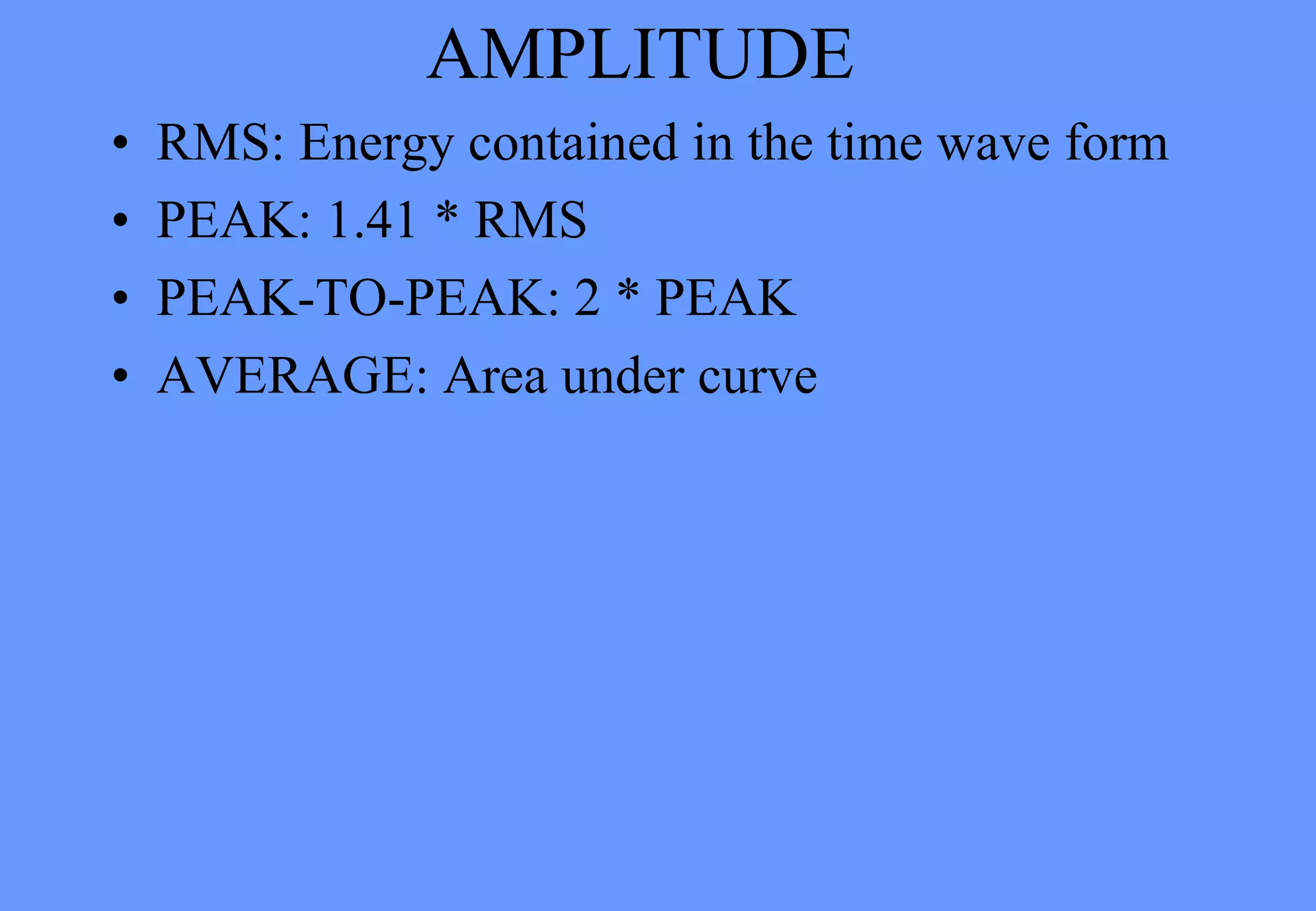 AMPLITUDE

• RMS: Energy contained in the time wave form
• PEAK: 1.41 * RMS
• PEAK-TO-PEAK: 2 * PEAK
• AVERAGE: Area under curve